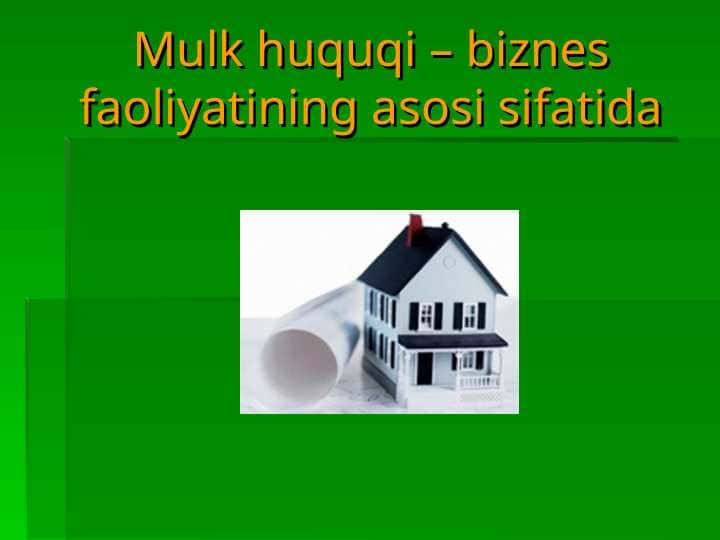 Mulk huquqi – biznes faoliyatining asosi sifatida